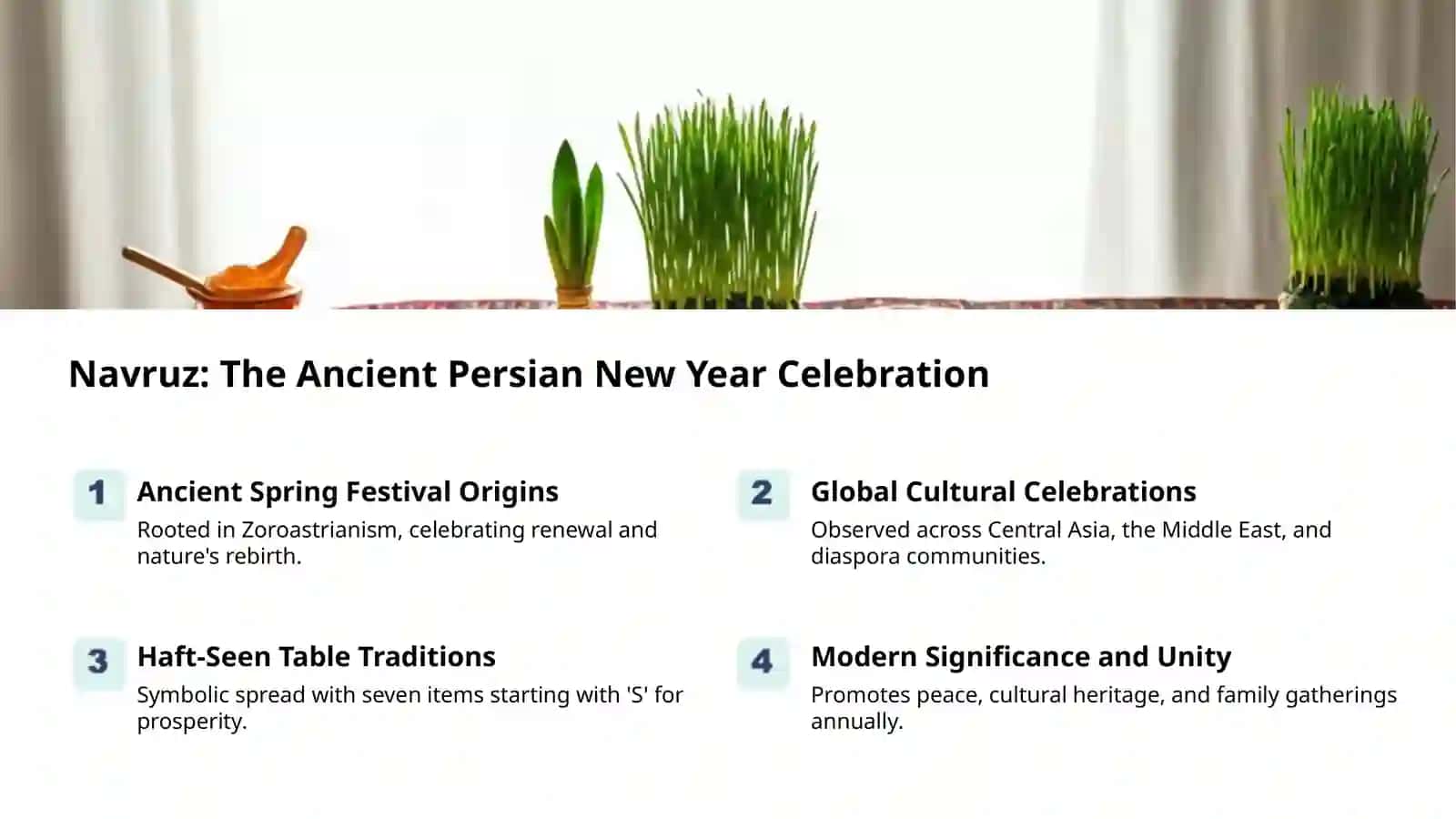 Navruz: The Ancient Persian New Year Celebration

1

Ancient Spring Festival Origins

Rooted in Zoroastrianism, celebrating renewal and nature's rebirth.

2

Global Cultural Celebrations

Observed across Central Asia, the Middle East, and diaspora communities.

3

Haft-Seen Table Traditions

Symbolic spread with seven items starting with 'S' for prosperity.

4

Modern Significance and Unity

Promotes peace, cultural heritage, and family gatherings annually.